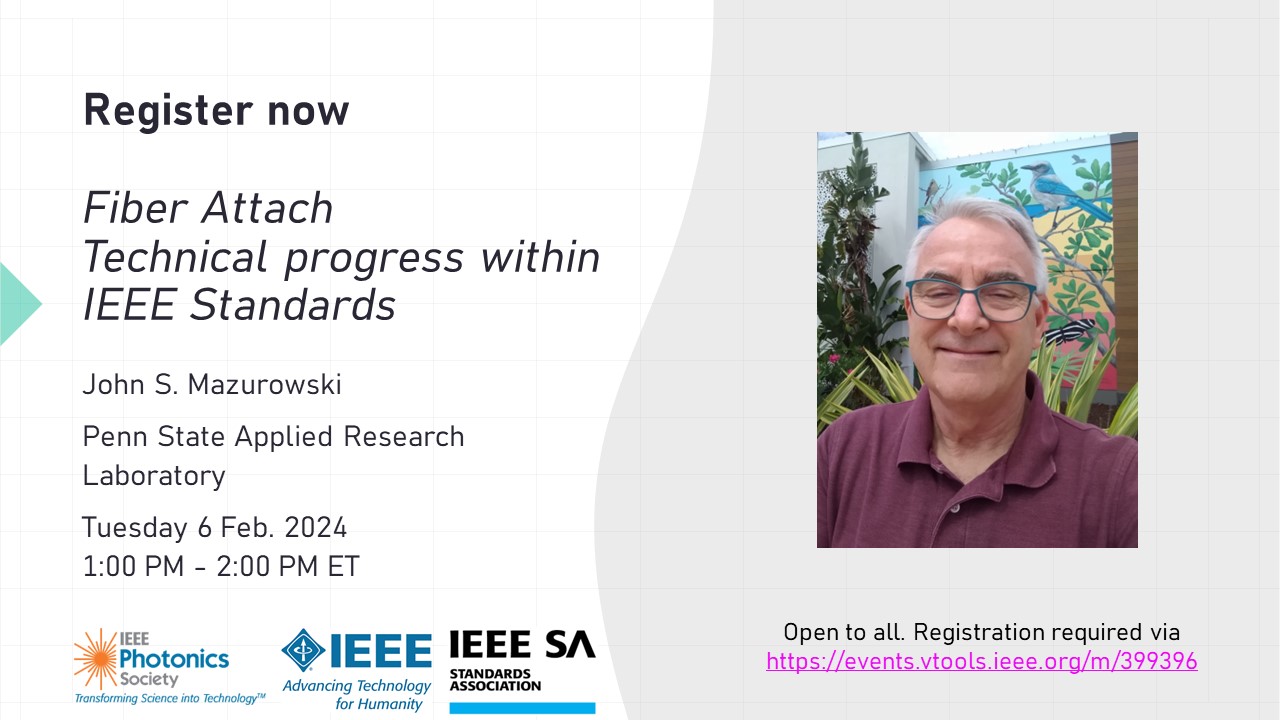 Register now

Fiber Attach
Technical progress within IEEE Standards

John S. Mazurowski

Penn State Applied Research Laboratory

Tuesday 6 Feb. 2024
1:00 PM - 2:00 PM ET

IEEE Photonics Society Transforming Science into Technology™

IEEE Advancing Technology for Humanity

IEEE SA STANDARDS ASSOCIATION

Open to all. Registration required via https://events.vtools.ieee.org/m/399396